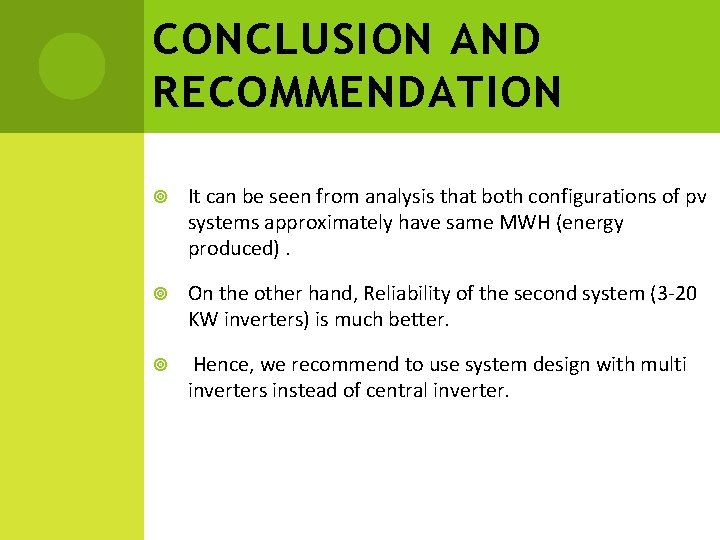 CONCLUSION AND RECOMMENDATION

It can be seen from analysis that both configurations of pv systems approximately have same MWH (energy produced) .

On the other hand, Reliability of the second system (3-20 KW inverters) is much better.

Hence, we recommend to use system design with multi inverters instead of central inverter.